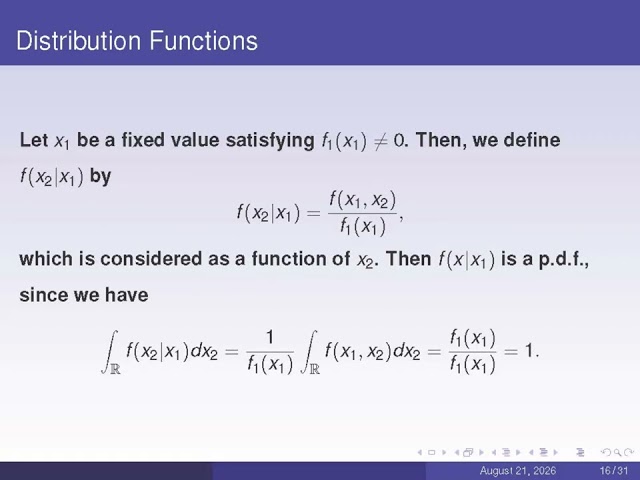 Distribution Functions

Let $x_1$ be a fixed value satisfying $f_1(x_1) \neq 0$. Then, we define $f(x_2|x_1)$ by

$$f(x_2|x_1) = \frac{f(x_1, x_2)}{f_1(x_1)},$$

which is considered as a function of $x_2$. Then $f(x|x_1)$ is a p.d.f., since we have

$$\int_{\mathbb{R}} f(x_2|x_1)dx_2 = \frac{1}{f_1(x_1)} \int_{\mathbb{R}} f(x_1, x_2)dx_2 = \frac{f_1(x_1)}{f_1(x_1)} = 1.$$

August 21, 2026 16 / 31